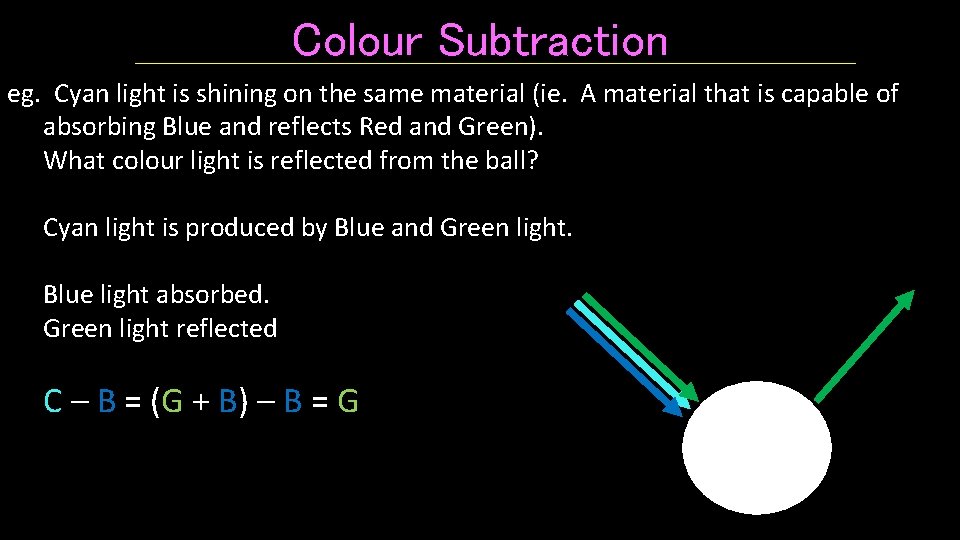 Colour Subtraction

eg. Cyan light is shining on the same material (ie. A material that is capable of absorbing Blue and reflects Red and Green).
What colour light is reflected from the ball?

Cyan light is produced by Blue and Green light.

Blue light absorbed.
Green light reflected

C – B = (G + B) – B = G